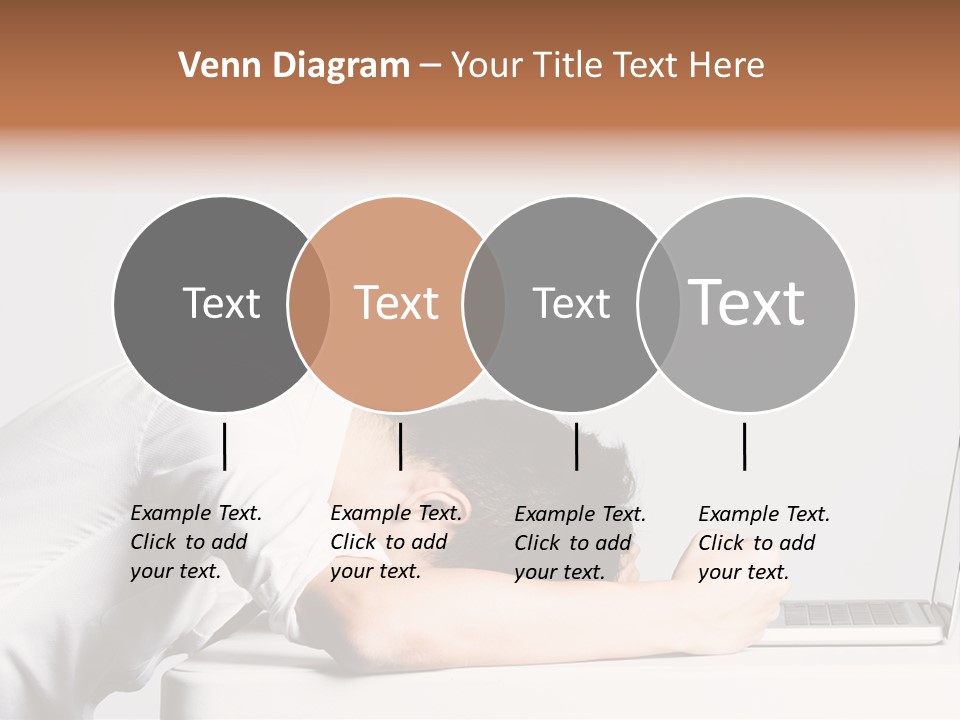 Venn Diagram – Your Title Text Here

Text

Text

Text

Text

Example Text. Click to add your text.

Example Text. Click to add your text.

Example Text. Click to add your text.

Example Text. Click to add your text.